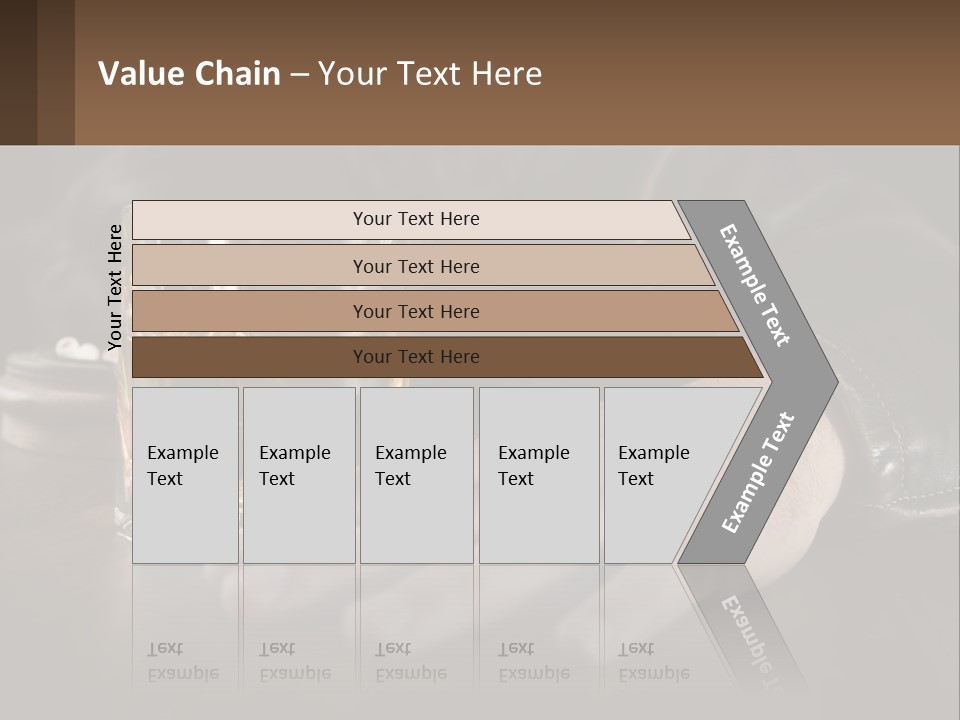 Value Chain – Your Text Here

Your Text Here

Your Text Here

Your Text Here

Your Text Here

Your Text Here

Example Text

Example Text

Example Text

Example Text

Example Text

Example Text

Example Text